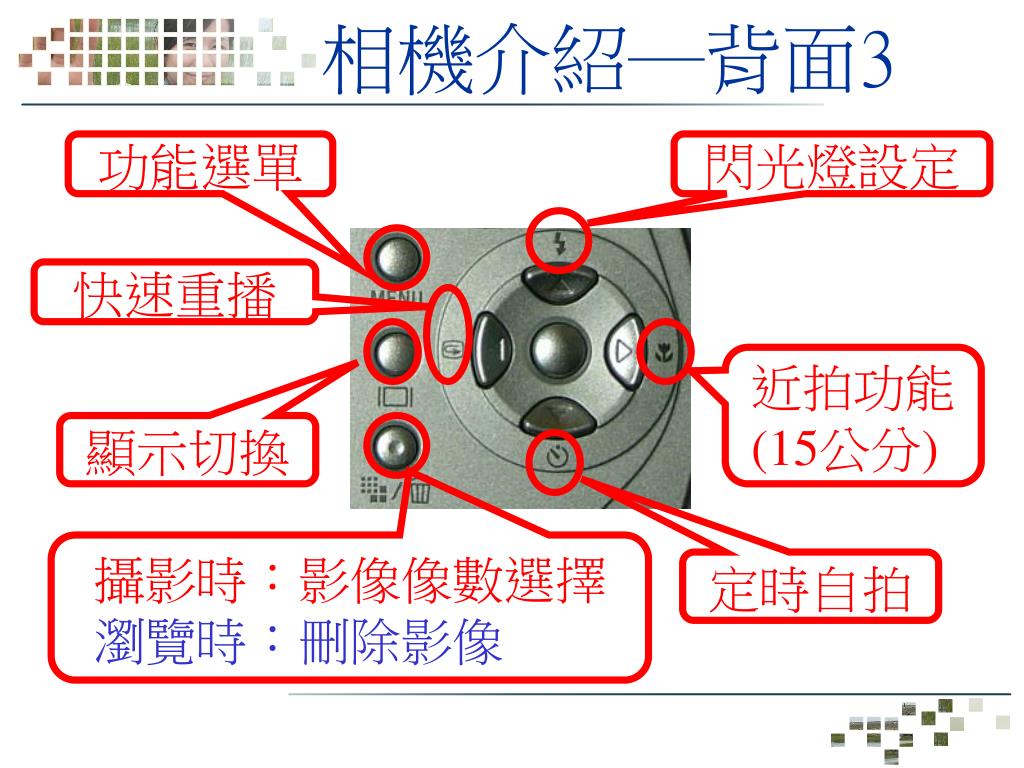 相機介紹—背面3

功能選單

閃光燈設定

快速重播

MENU

近拍功能 (15公分)

顯示切換

攝影時：影像像數選擇
瀏覽時：刪除影像

定時自拍